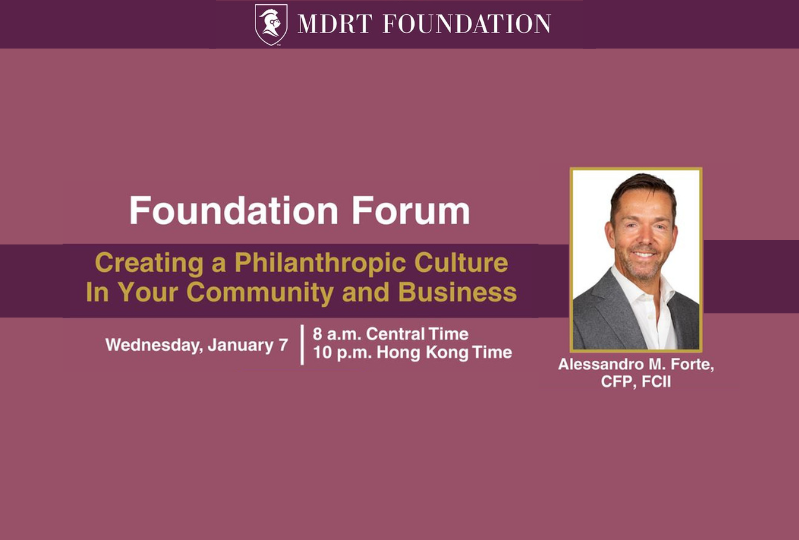 MDRT FOUNDATION

Foundation Forum

Creating a Philanthropic Culture In Your Community and Business

Wednesday, January 7

8 a.m. Central Time
10 p.m. Hong Kong Time

Alessandro M. Forte, CFP, FCII